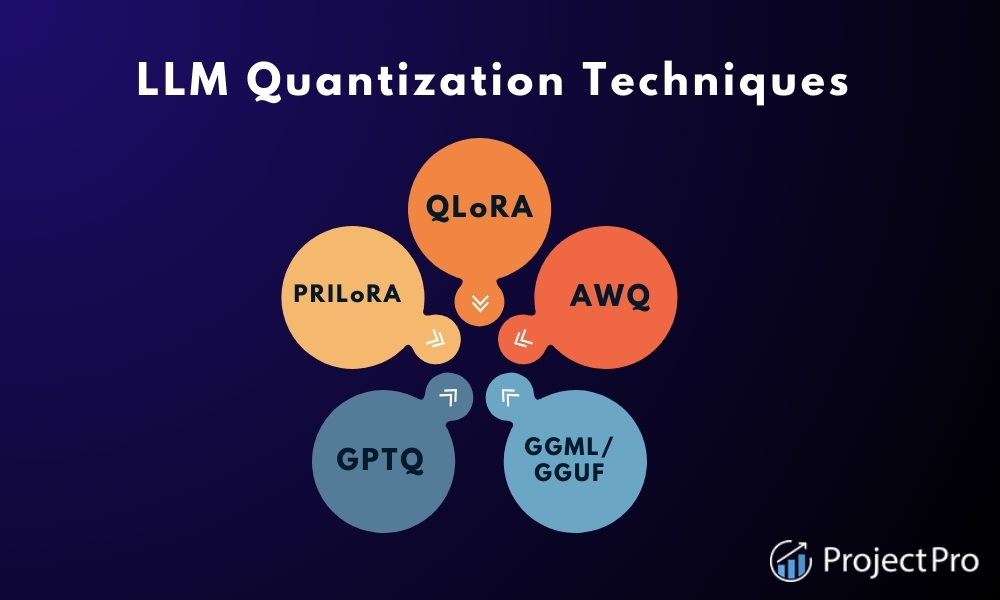 LLM Quantization Techniques

QLoRA

PRILoRA

AWQ

GPTQ

GGML/ GGUF

ProjectPro